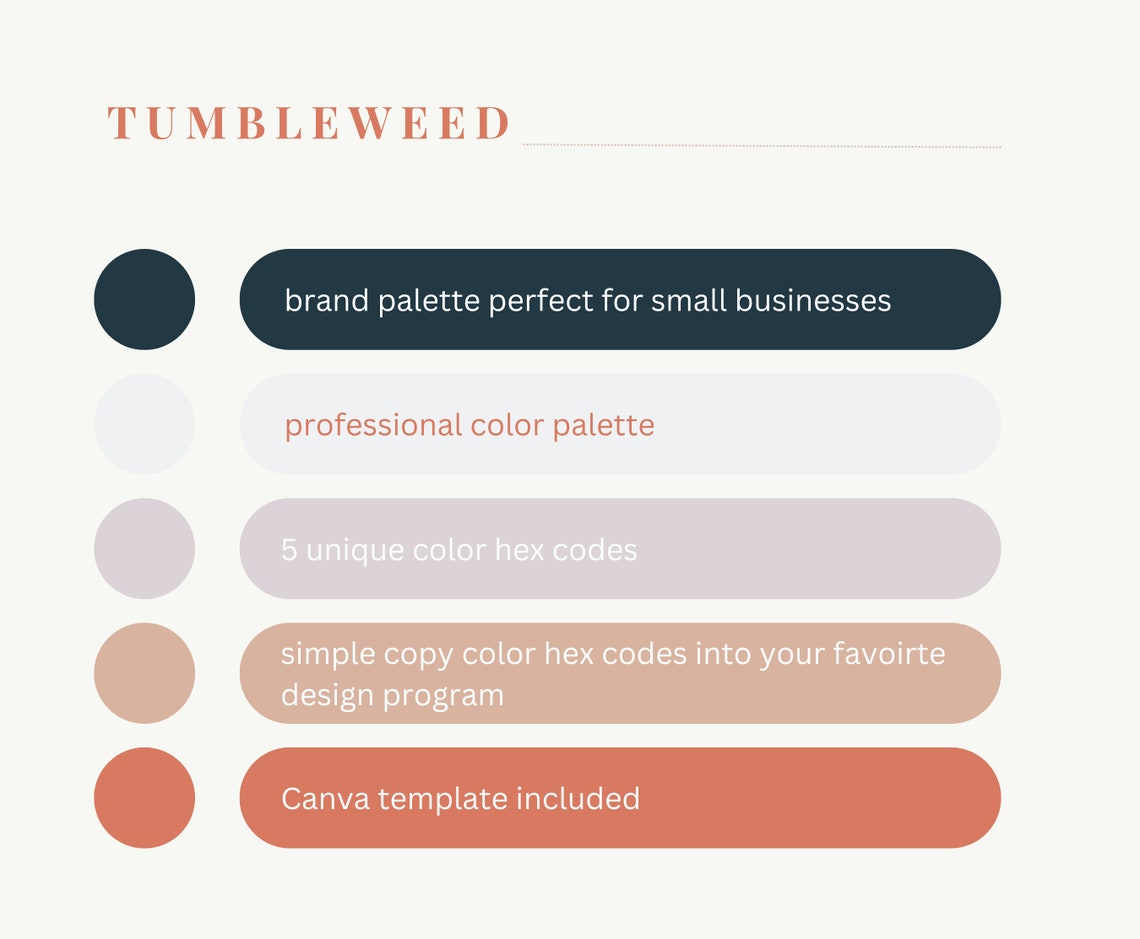 TUMBLEWEED

brand palette perfect for small businesses

professional color palette

5 unique color hex codes

simple copy color hex codes into your favoirte design program

Canva template included